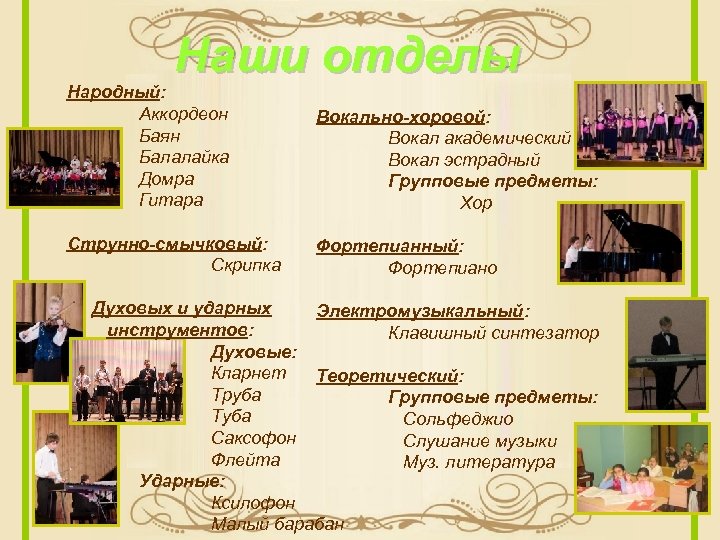 Наши отделы

Народный:
Аккордеон
Баян
Балалайка
Домра
Гитара

Струнно-смычковый:
Скрипка

Духовых и ударных инструментов:
Духовые:
Кларнет
Труба
Туба
Саксофон
Флейта
Ударные:
Ксилофон
Малый барабан

Вокально-хоровой:
Вокал академический
Вокал эстрадный
Групповые предметы:
Хор

Фортепианный:
Фортепиано

Электромузыкальный:
Клавишный синтезатор

Теоретический:
Групповые предметы:
Сольфеджио
Слушание музыки
Муз. литература